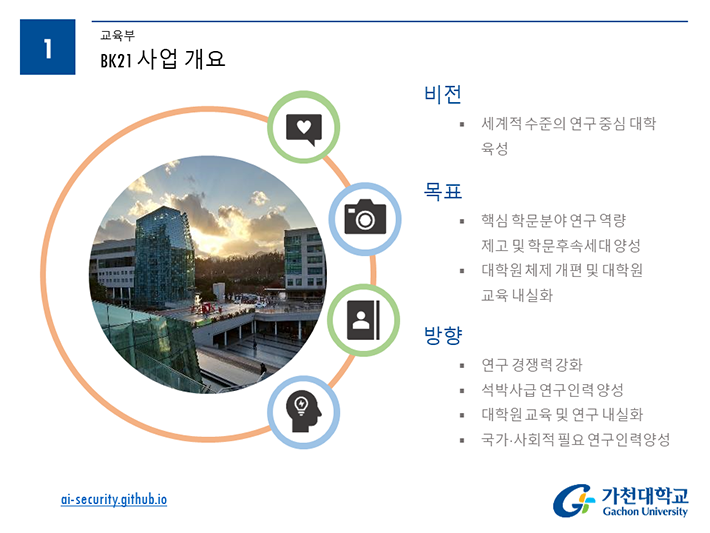 1

교육부

BK21 사업 개요

비전

▪ 세계적 수준의 연구 중심 대학 육성

목표

▪ 핵심 학문분야 연구 역량 제고 및 학문후속세대 양성

▪ 대학원 체제 개편 및 대학원 교육 내실화

방향

▪ 연구 경쟁력 강화

▪ 석박사급 연구인력 양성

▪ 대학원 교육 및 연구 내실화

▪ 국가·사회적 필요 연구인력양성

ai-security.github.io

가천대학교
Gachon University